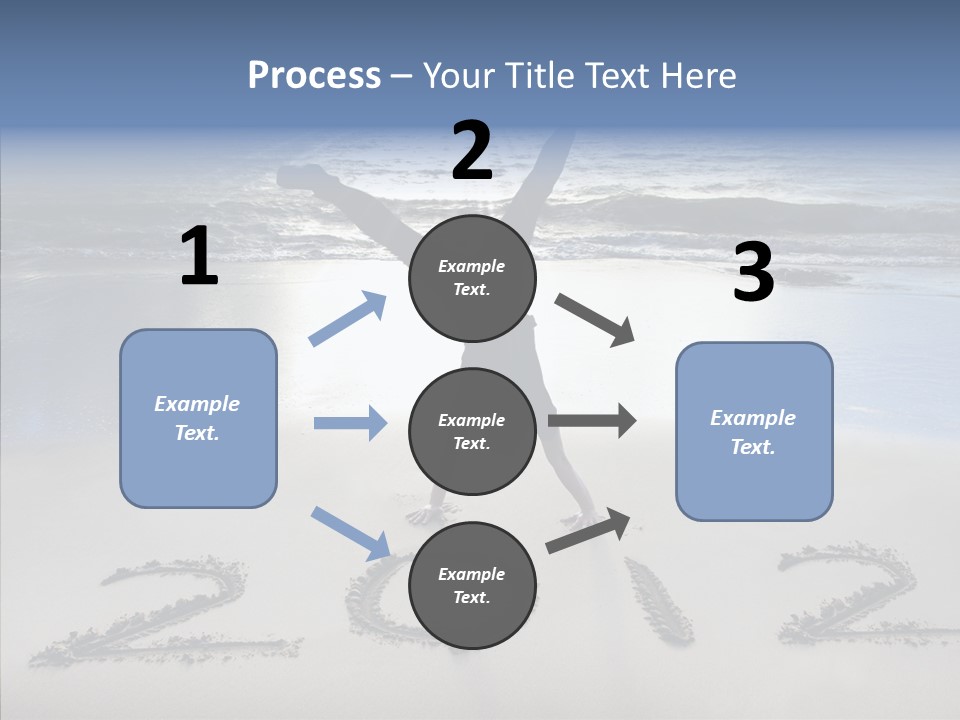 Process – Your Title Text Here

1

Example Text.

2

Example Text.

Example Text.

Example Text.

3

Example Text.

2012